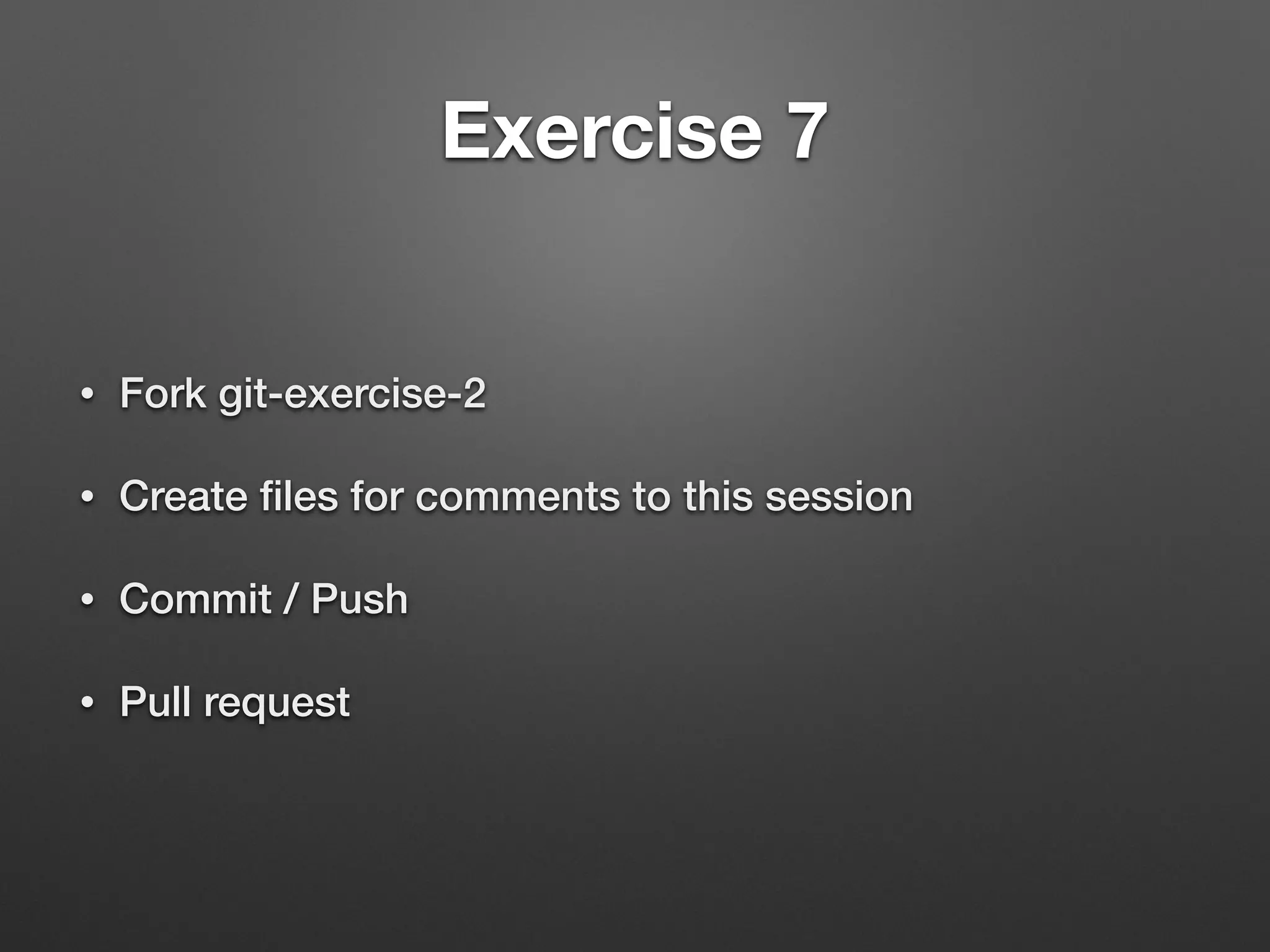 Exercise 7

• Fork git-exercise-2

• Create files for comments to this session

• Commit / Push

• Pull request